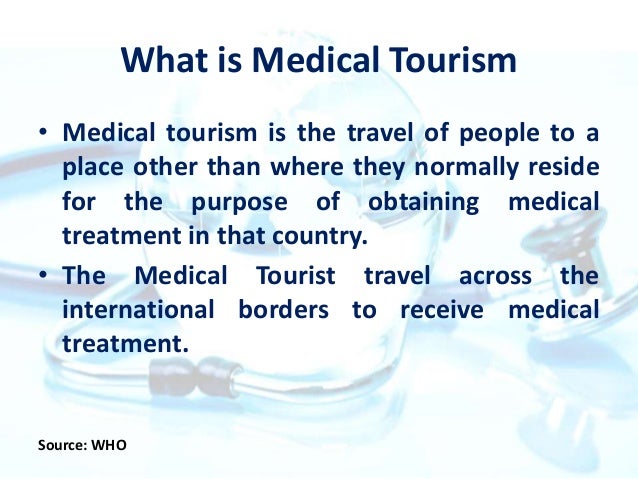 What is Medical Tourism

• Medical tourism is the travel of people to a place other than where they normally reside for the purpose of obtaining medical treatment in that country.

• The Medical Tourist travel across the international borders to receive medical treatment.

Source: WHO